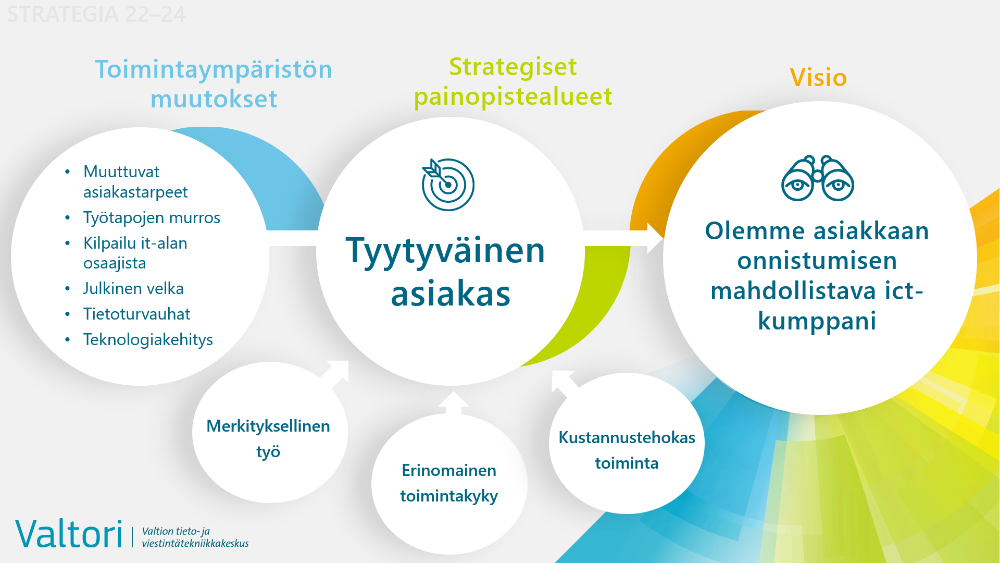 STRATEGIA 22–24

Toimintaympäristön muutokset

- Muuttuvat asiakastarpeet
- Työtapojen murros
- Kilpailu it-alan osaajista
- Julkinen velka
- Tietoturvauhat
- Teknologiakehitys

Strategiset painopistealueet

Tyytyväinen asiakas

Visio

Olemme asiakkaan onnistumisen mahdollistava ict-kumppani

Merkityksellinen työ

Erinomainen toimintakyky

Kustannustehokas toiminta

Valtori | Valtion tieto- ja viestintätekniikkakeskus